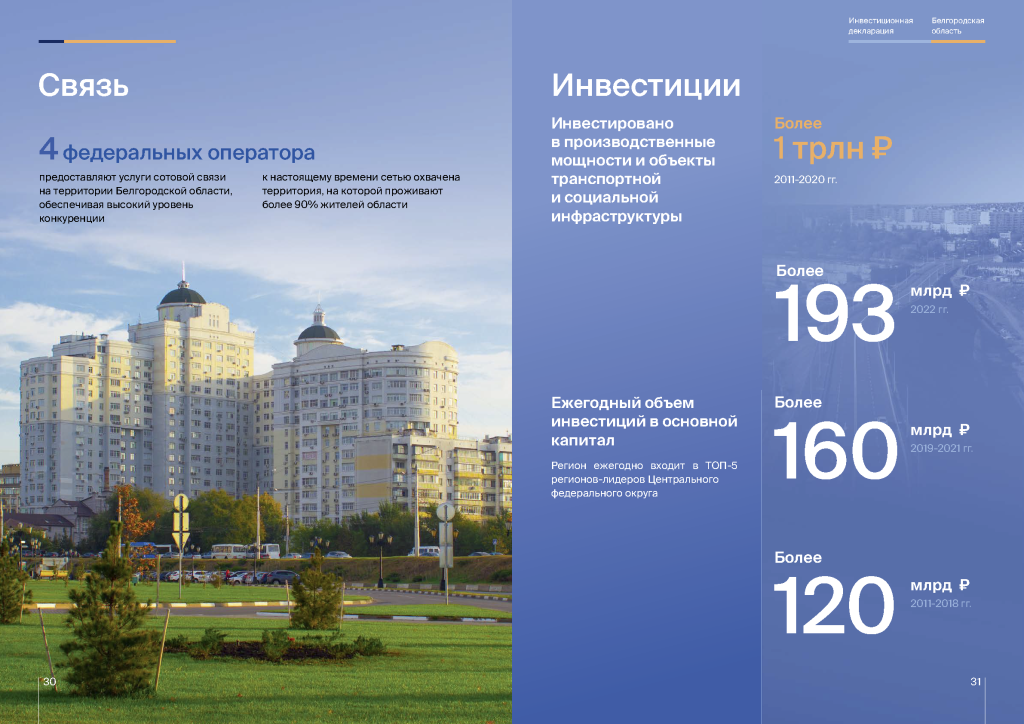 Связь

4 федеральных оператора

предоставляют услуги сотовой связи на территории Белгородской области, обеспечивая высокий уровень конкуренции

к настоящему времени сетью охвачена территория, на которой проживают более 90% жителей области

30

Инвестиционная декларация

Белгородская область

Инвестиции

Инвестировано в производственные мощности и объекты транспортной и социальной инфраструктуры

Более
1 трлн ₽
2011-2020 гг.

Более
193 млрд ₽
2022 гг.

Ежегодный объем инвестиций в основной капитал

Регион ежегодно входит в ТОП-5 регионов-лидеров Центрального федерального округа

Более
160 млрд ₽
2019-2021 гг.

Более
120 млрд ₽
2011-2018 гг.

31